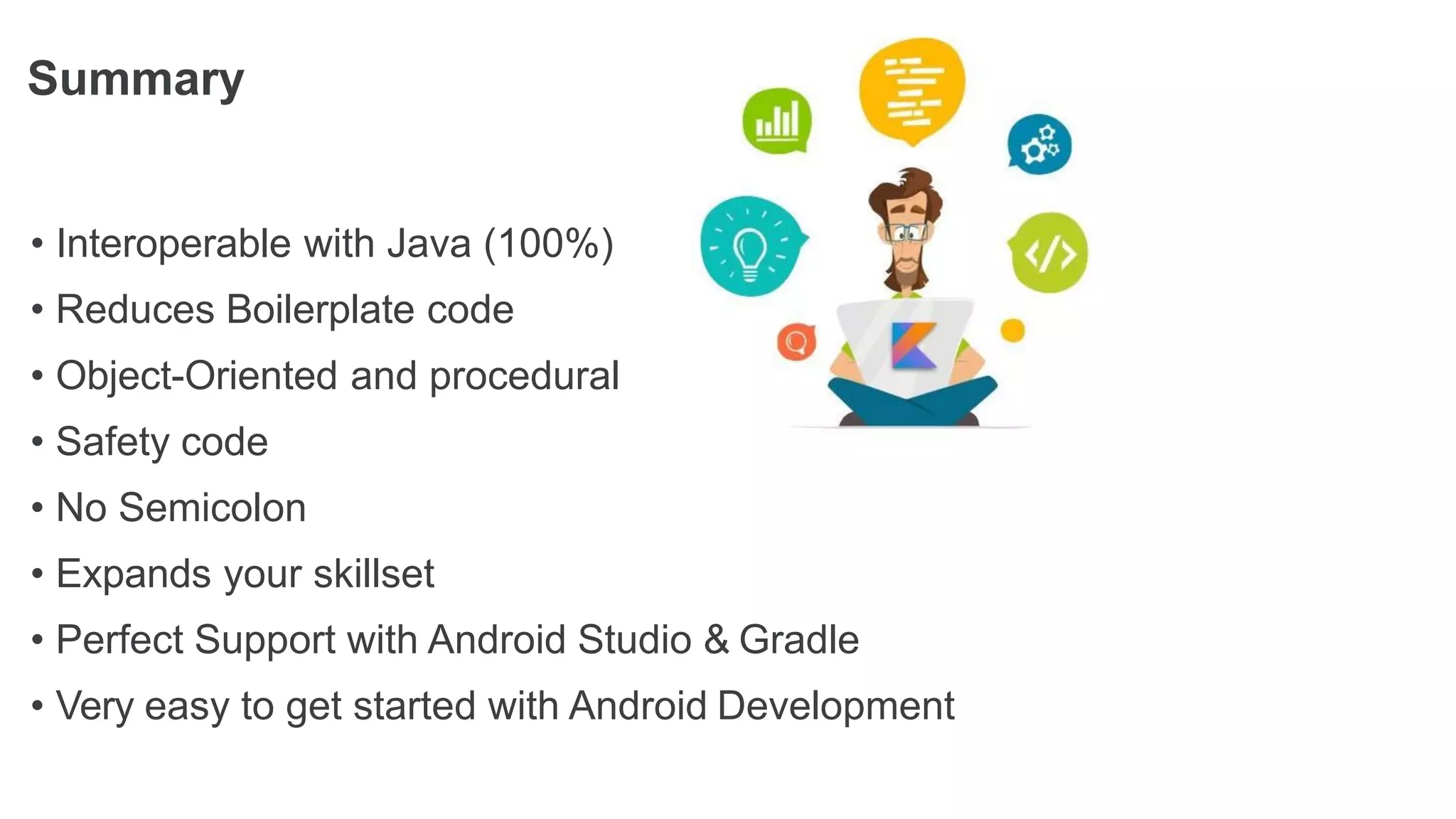 Summary

• Interoperable with Java (100%)
• Reduces Boilerplate code
• Object-Oriented and procedural
• Safety code
• No Semicolon
• Expands your skillset
• Perfect Support with Android Studio & Gradle
• Very easy to get started with Android Development